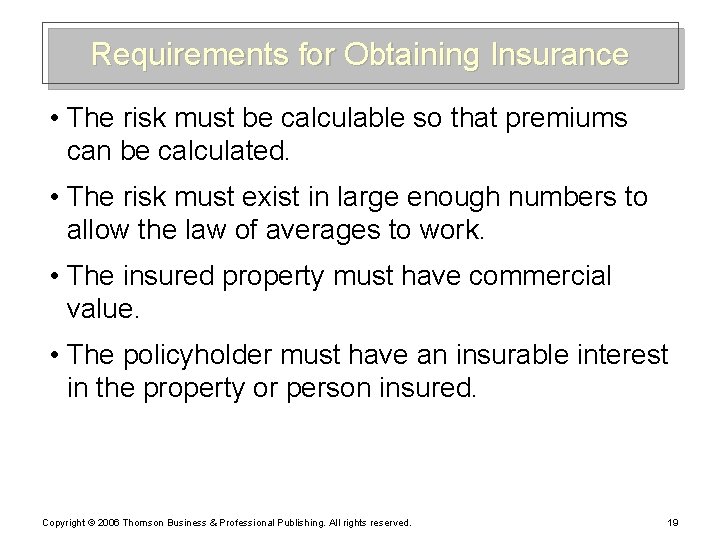 Requirements for Obtaining Insurance

• The risk must be calculable so that premiums can be calculated.

• The risk must exist in large enough numbers to allow the law of averages to work.

• The insured property must have commercial value.

• The policyholder must have an insurable interest in the property or person insured.

Copyright © 2006 Thomson Business & Professional Publishing. All rights reserved.

19